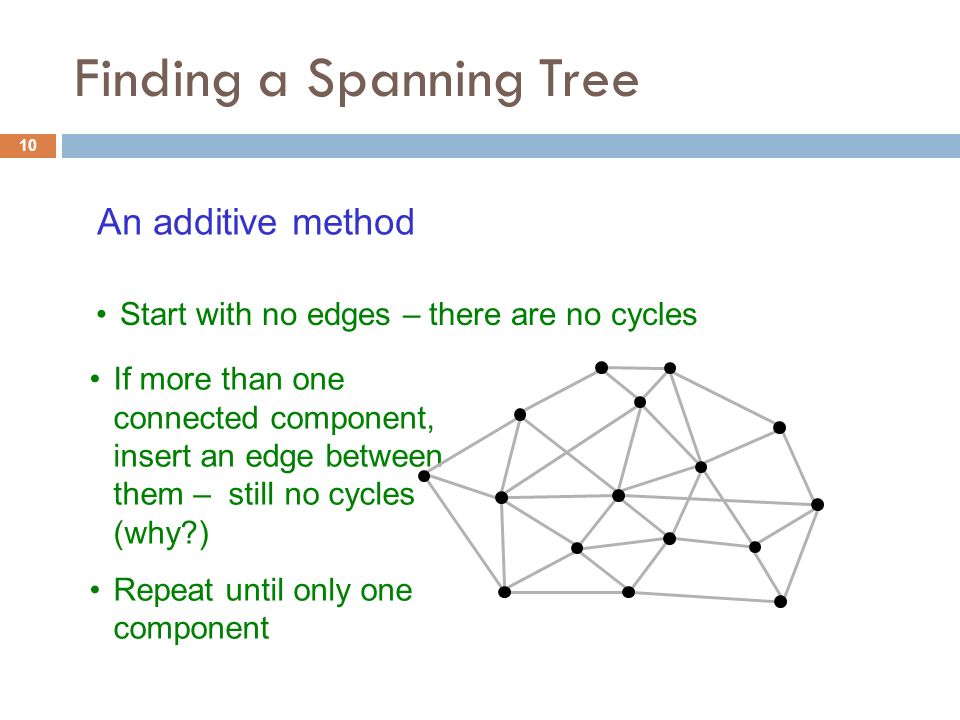 Finding a Spanning Tree

10

An additive method

• Start with no edges – there are no cycles

• If more than one connected component, insert an edge between them – still no cycles (why?)

• Repeat until only one component